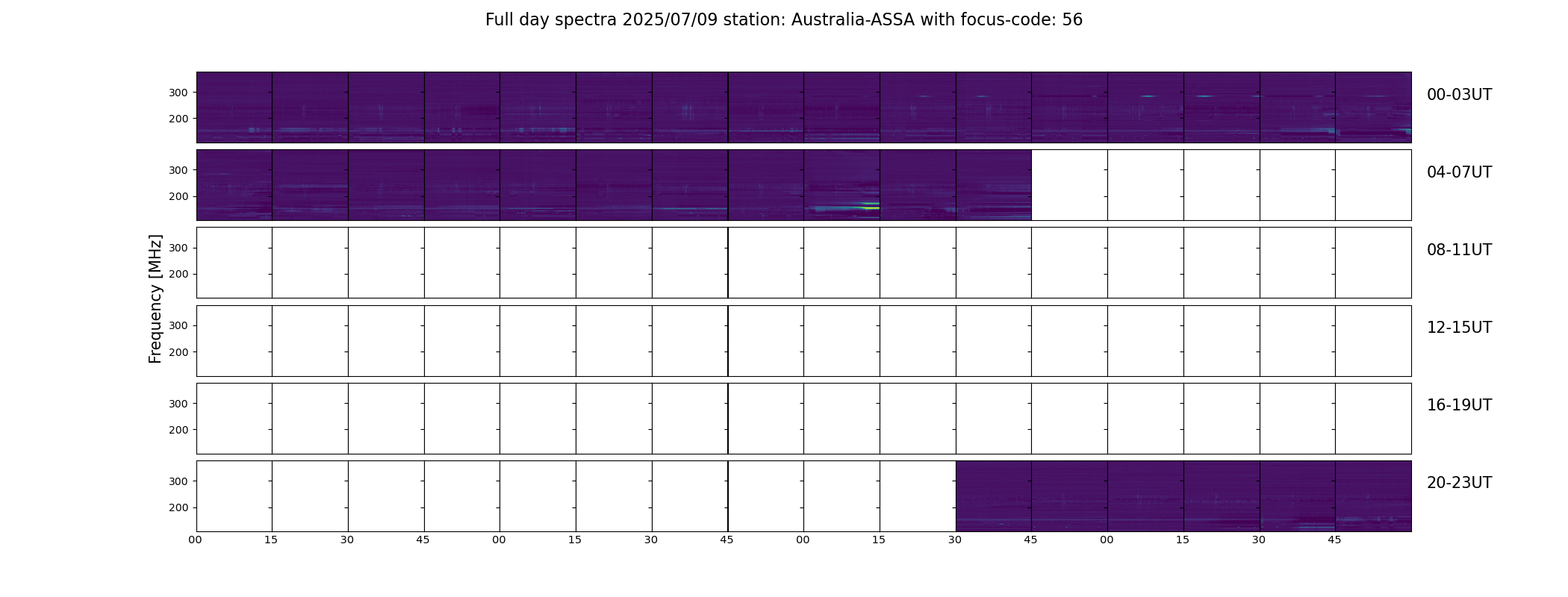 Full day spectra 2025/07/09 station: Australia-ASSA with focus-code: 56

Frequency [MHz]

300
200
00-03UT

300
200
04-07UT

300
200
08-11UT

300
200
12-15UT

300
200
16-19UT

300
200
20-23UT

00 15 30 45 00 15 30 45 00 15 30 45 00 15 30 45